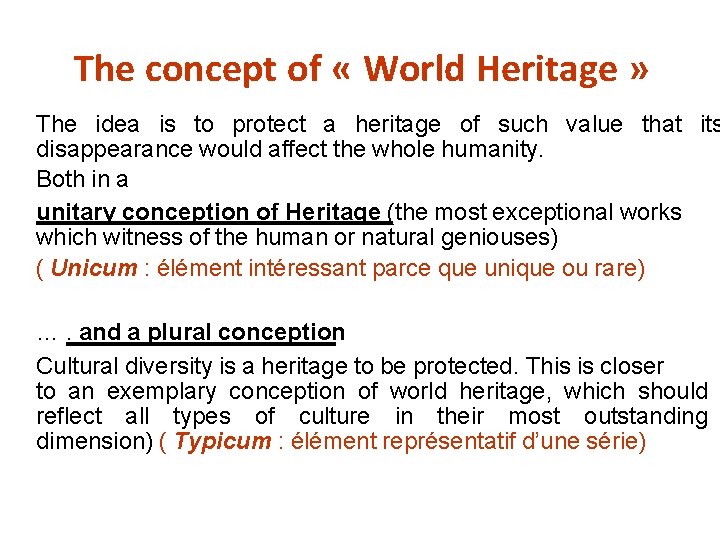 The concept of « World Heritage »

The idea is to protect a heritage of such value that its disappearance would affect the whole humanity.

Both in a

unitary conception of Heritage (the most exceptional works which witness of the human or natural geniouses)

( Unicum : élément intéressant parce que unique ou rare)

... . and a plural conception

Cultural diversity is a heritage to be protected. This is closer to an exemplary conception of world heritage, which should reflect all types of culture in their most outstanding dimension) ( Typicum : élément représentatif d'une série)